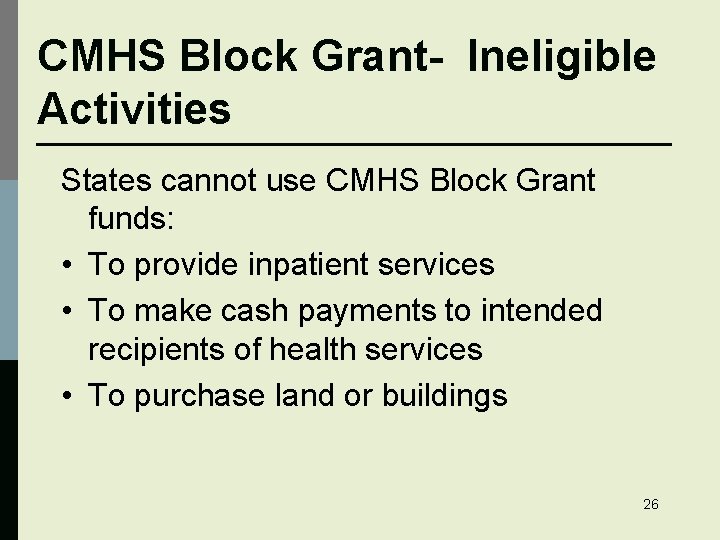 CMHS Block Grant-  Ineligible Activities

States cannot use CMHS Block Grant funds:

• To provide inpatient services
• To make cash payments to intended recipients of health services
• To purchase land or buildings

26